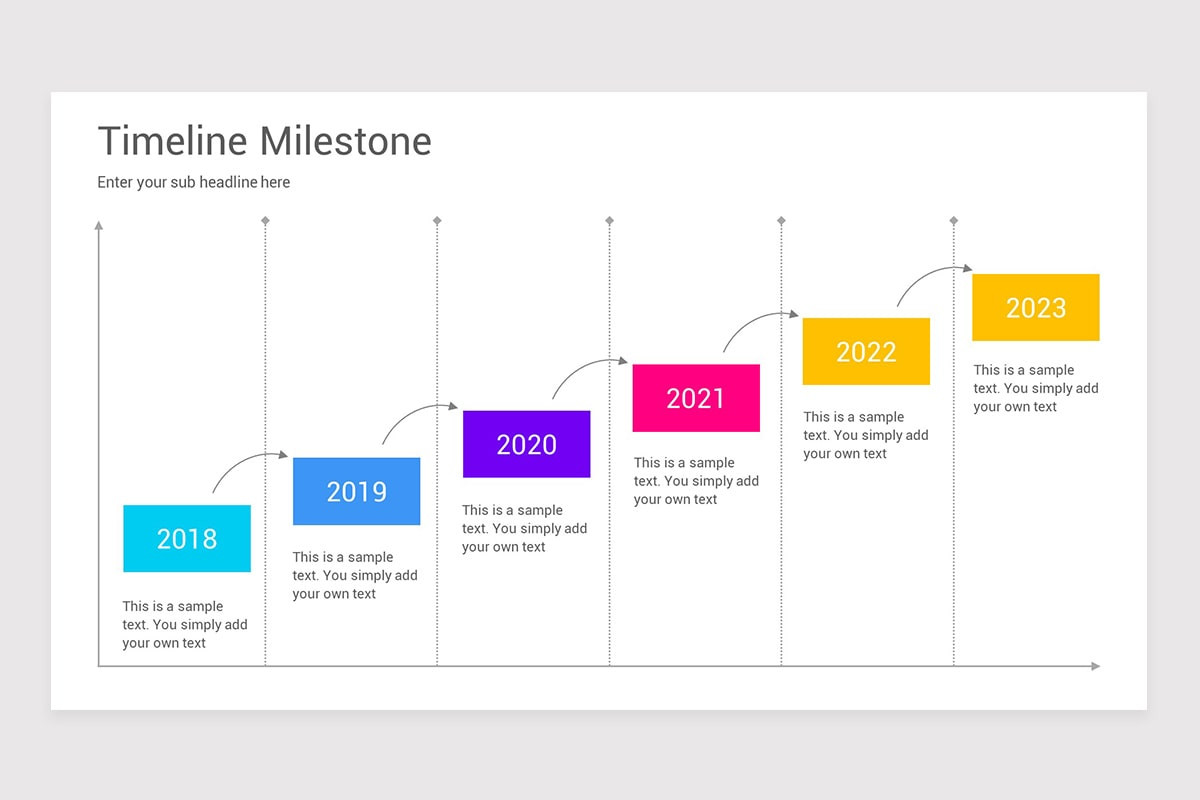 Timeline Milestone

Enter your sub headline here

2018

This is a sample text. You simply add your own text

2019

This is a sample text. You simply add your own text

2020

This is a sample text. You simply add your own text

2021

This is a sample text. You simply add your own text

2022

This is a sample text. You simply add your own text

2023

This is a sample text. You simply add your own text